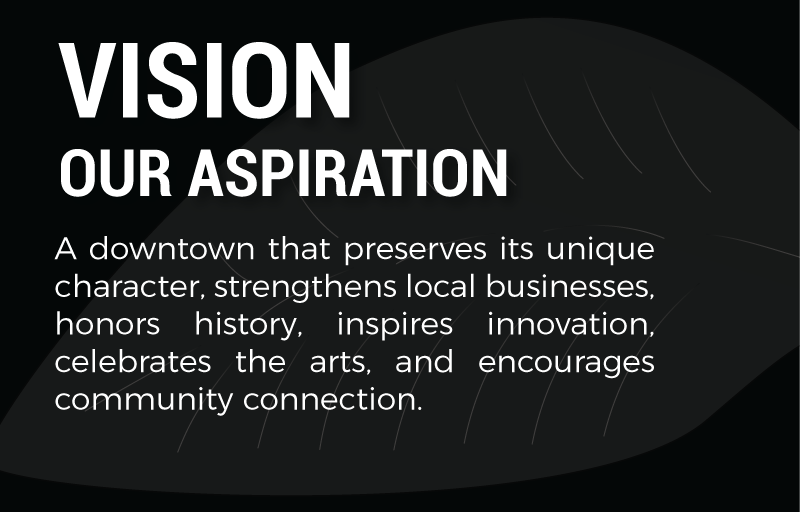 VISION

OUR ASPIRATION

A downtown that preserves its unique character, strengthens local businesses, honors history, inspires innovation, celebrates the arts, and encourages community connection.